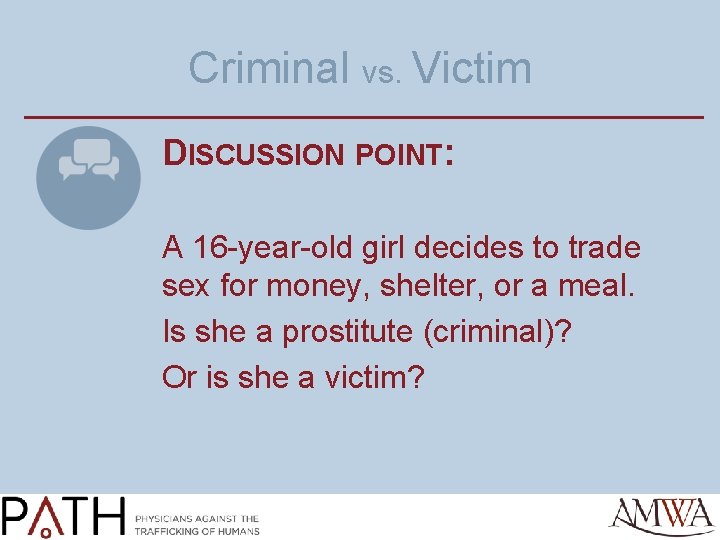 Criminal vs. Victim

DISCUSSION POINT:

A 16-year-old girl decides to trade sex for money, shelter, or a meal.

Is she a prostitute (criminal)?

Or is she a victim?

PATH PHYSICIANS AGAINST THE TRAFFICKING OF HUMANS

AMWA